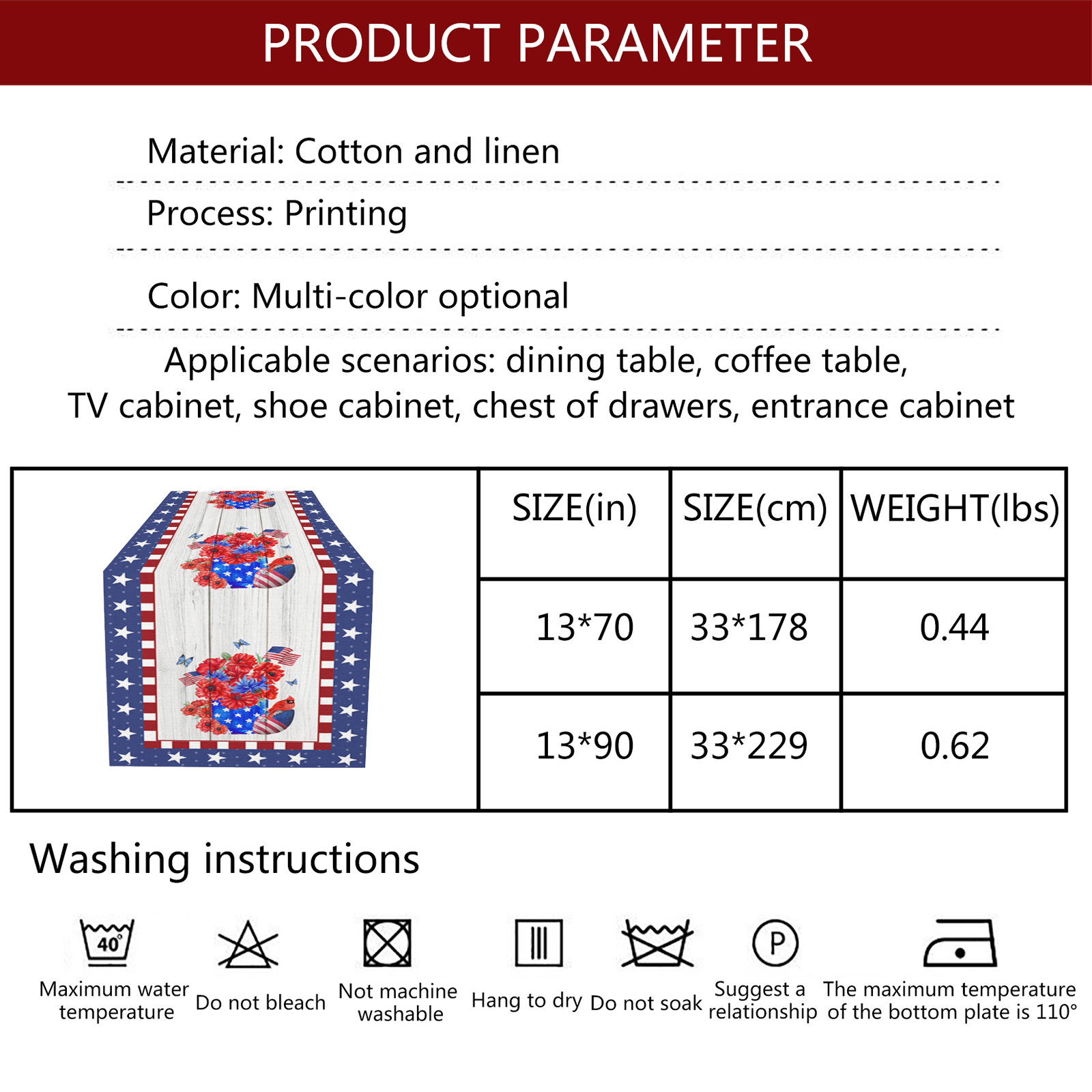 PRODUCT PARAMETER

Material: Cotton and linen

Process: Printing

Color: Multi-color optional

Applicable scenarios: dining table, coffee table, TV cabinet, shoe cabinet, chest of drawers, entrance cabinet

| SIZE(in) | SIZE(cm) | WEIGHT(lbs) |
|---|---|---|
| 13*70 | 33*178 | 0.44 |
| 13*90 | 33*229 | 0.62 |

Washing instructions

40°
Maximum water temperature

Do not bleach

Not machine washable

Hang to dry

Do not soak

P
Suggest a relationship

The maximum temperature of the bottom plate is 110°